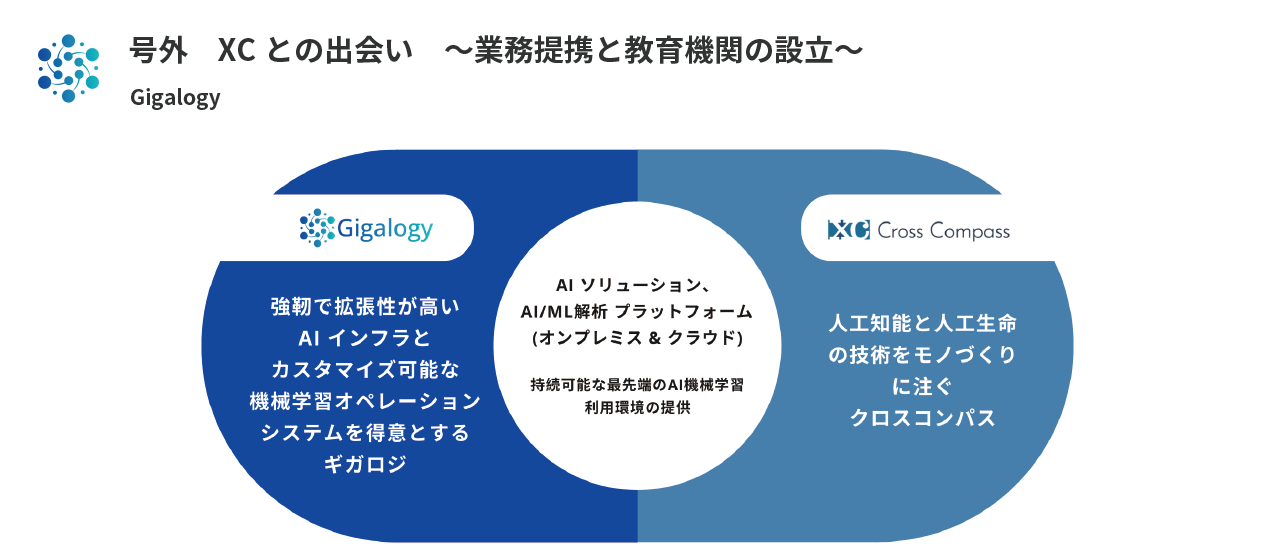 号外　XC との出会い　～業務提携と教育機関の設立～
Gigalogy

Gigalogy

強靭で拡張性が高い
AI インフラと
カスタマイズ可能な
機械学習オペレーション
システムを得意とする
ギガロジ

AI ソリューション、
AI/ML解析 プラットフォーム
(オンプレミス & クラウド)

持続可能な最先端のAI機械学習
利用環境の提供

XC Cross Compass

人工知能と人工生命
の技術をモノづくり
に注ぐ
クロスコンパス